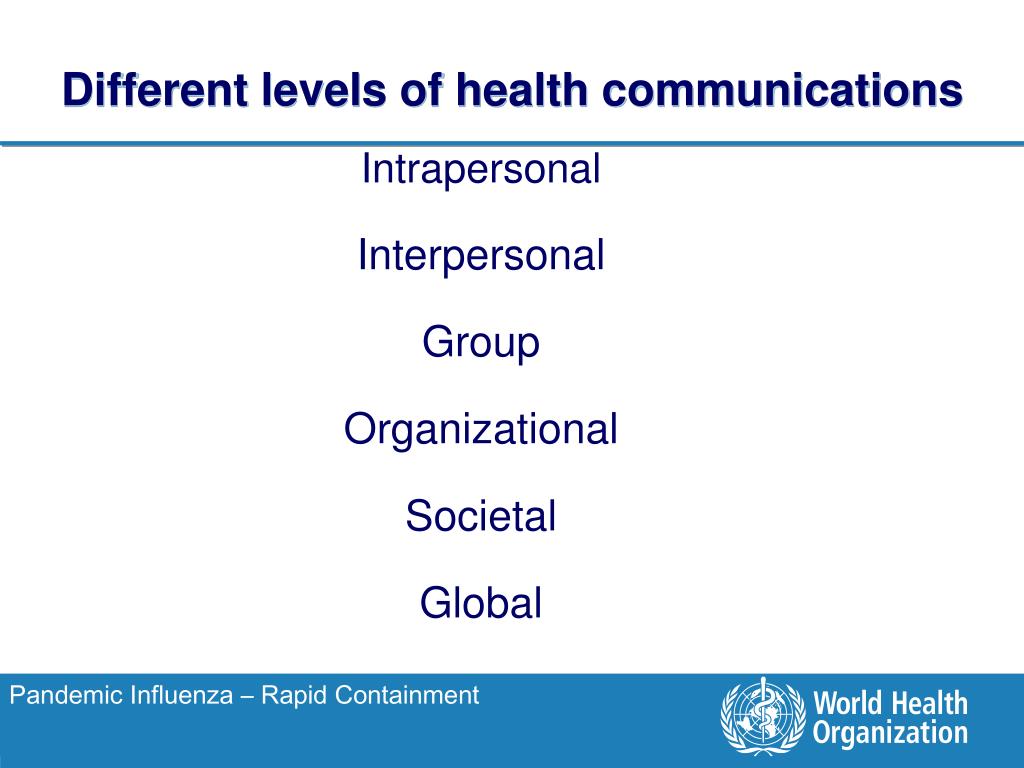 Different levels of health communications

Intrapersonal

Interpersonal

Group

Organizational

Societal

Global

Pandemic Influenza – Rapid Containment

World Health Organization